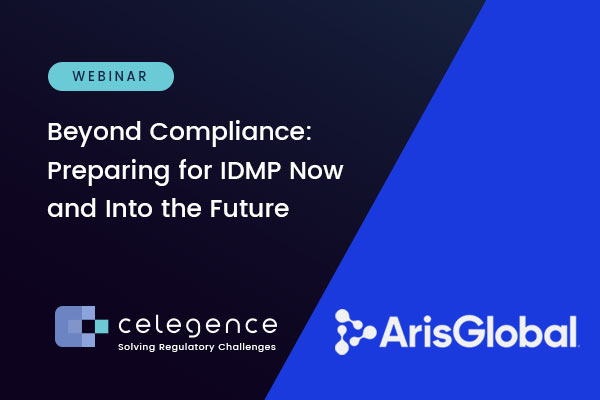 WEBINAR

Beyond Compliance: Preparing for IDMP Now and Into the Future

celegence
Solving Regulatory Challenges

ArisGlobal